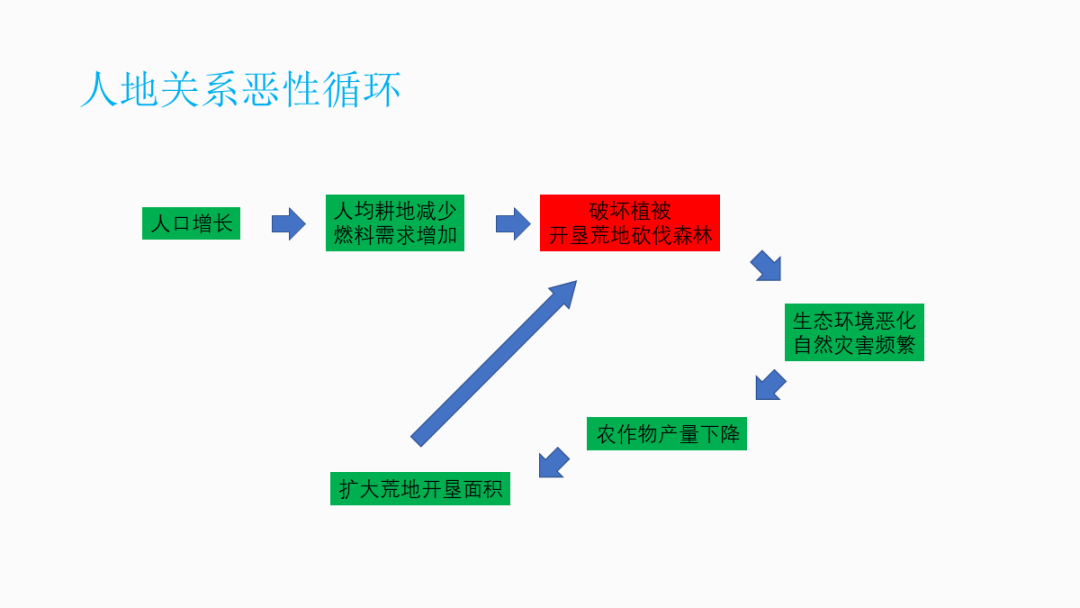 人地关系恶性循环

人口增长

人均耕地减少
燃料需求增加

破坏植被
开垦荒地砍伐森林

生态环境恶化
自然灾害频繁

农作物产量下降

扩大荒地开垦面积